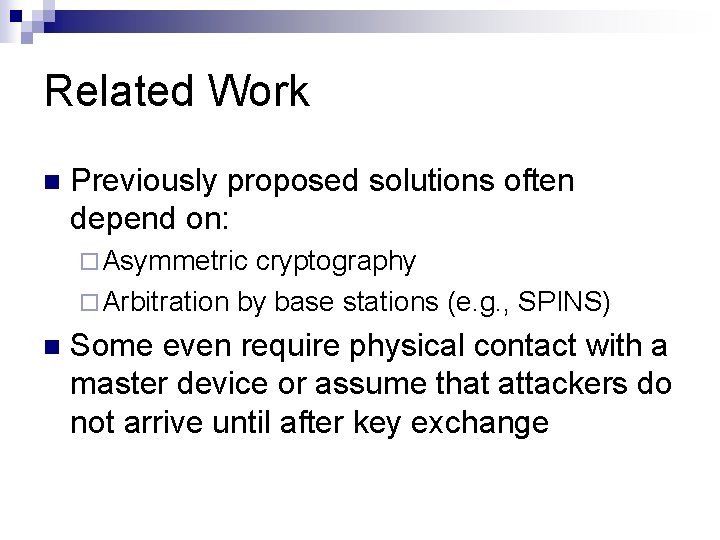 Related Work

Previously proposed solutions often depend on:

Asymmetric cryptography

Arbitration by base stations (e.g., SPINS)

Some even require physical contact with a master device or assume that attackers do not arrive until after key exchange